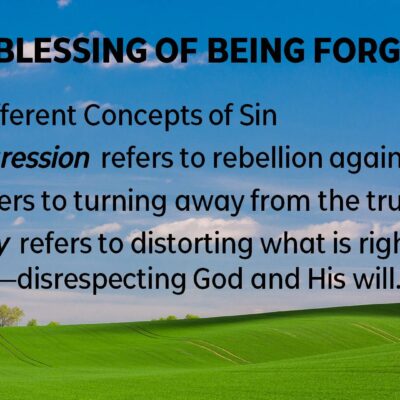 BLESSING OF BEING FORG

ferent Concepts of Sin

ression refers to rebellion again

ers to turning away from the tru

y refers to distorting what is righ

—disrespecting God and His will.